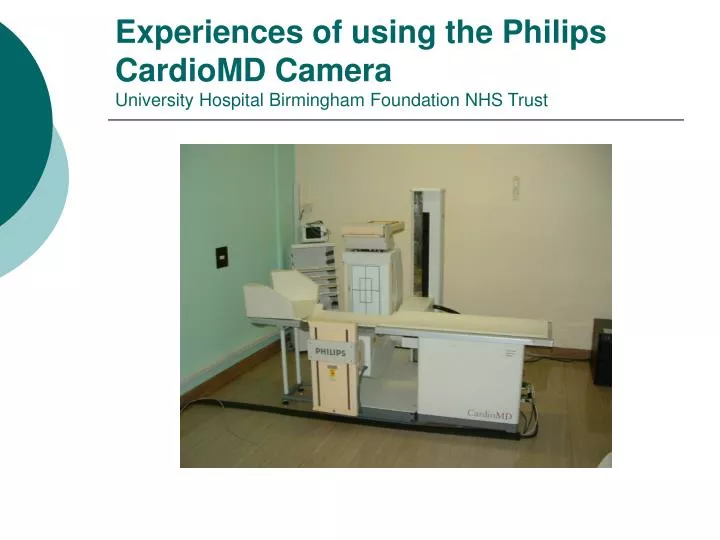 Experiences of using the Philips CardioMD Camera
University Hospital Birmingham Foundation NHS Trust

PHILIPS

CardioMD